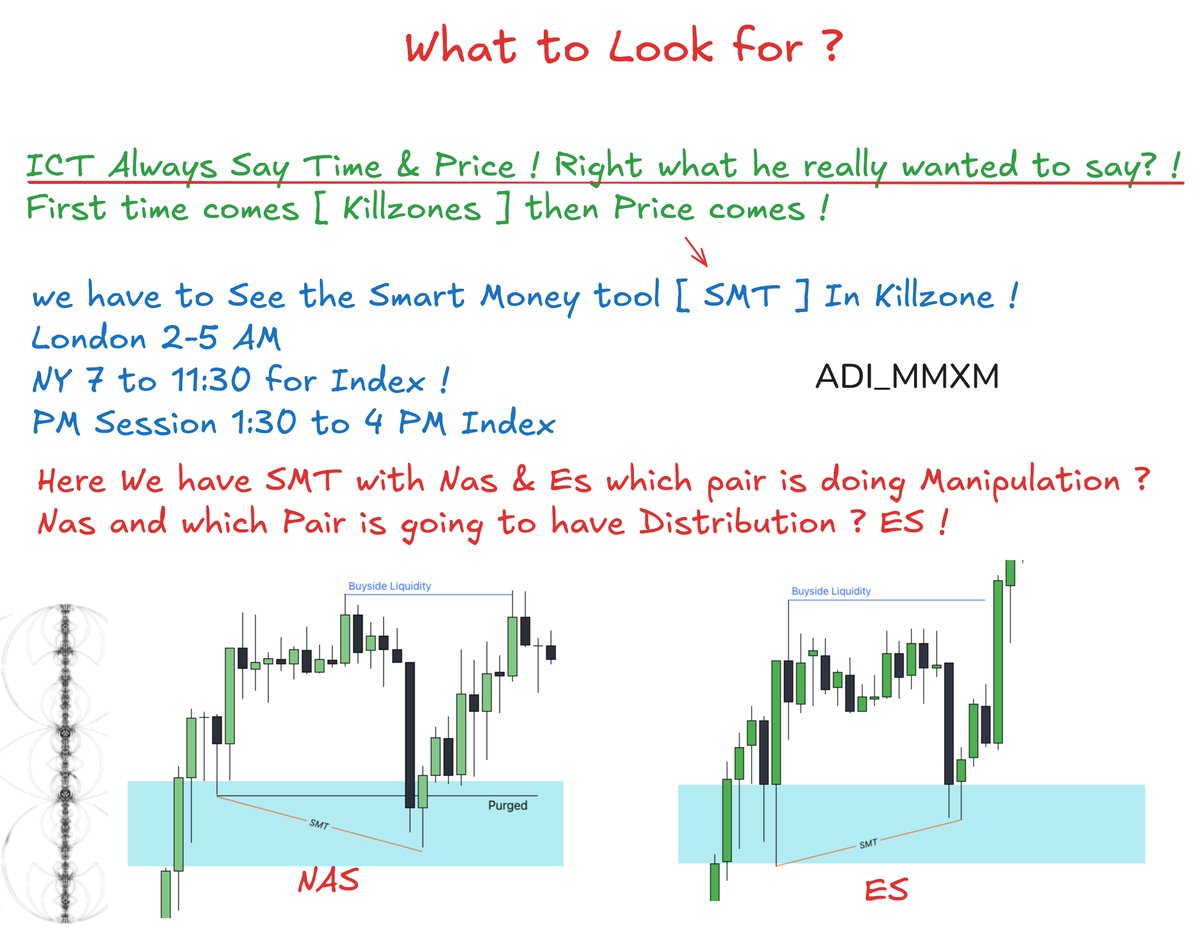 What to Look for ?

ICT Always Say Time & Price ! Right what he really wanted to say? !
First time comes [ Killzones ] then Price comes !

we have to See the Smart Money tool [ SMT ] In Killzone !
London 2-5 AM
NY 7 to 11:30 for Index !
PM Session 1:30 to 4 PM Index

ADI_MMXM

Here We have SMT with Nas & Es which pair is doing Manipulation ?
Nas and which Pair is going to have Distribution ? ES !

Buyside Liquidity
Purged
SMT
NAS

Buyside Liquidity
SMT
ES